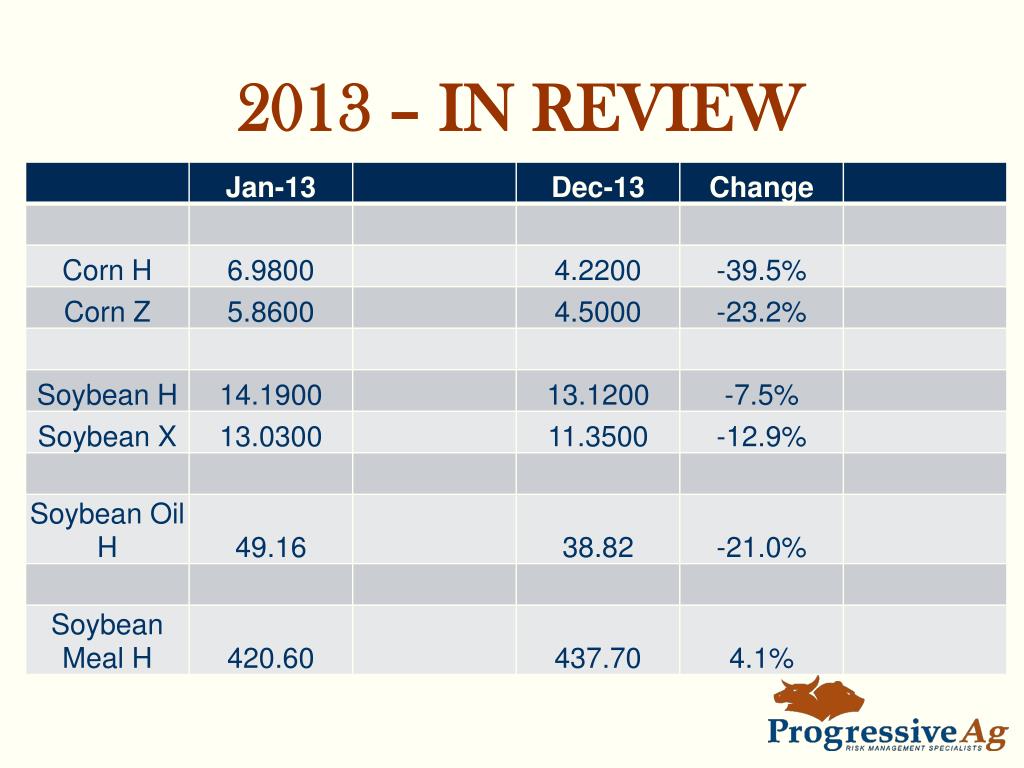 2013 – IN REVIEW

| | Jan-13 | | Dec-13 | Change | |
|---|---|---|---|---|---|
| | | | | | |
| Corn H | 6.9800 | | 4.2200 | -39.5% | |
| Corn Z | 5.8600 | | 4.5000 | -23.2% | |
| | | | | | |
| Soybean H | 14.1900 | | 13.1200 | -7.5% | |
| Soybean X | 13.0300 | | 11.3500 | -12.9% | |
| | | | | | |
| Soybean Oil H | 49.16 | | 38.82 | -21.0% | |
| | | | | | |
| Soybean Meal H | 420.60 | | 437.70 | 4.1% | |

ProgressiveAg
RISK MANAGEMENT SPECIALISTS